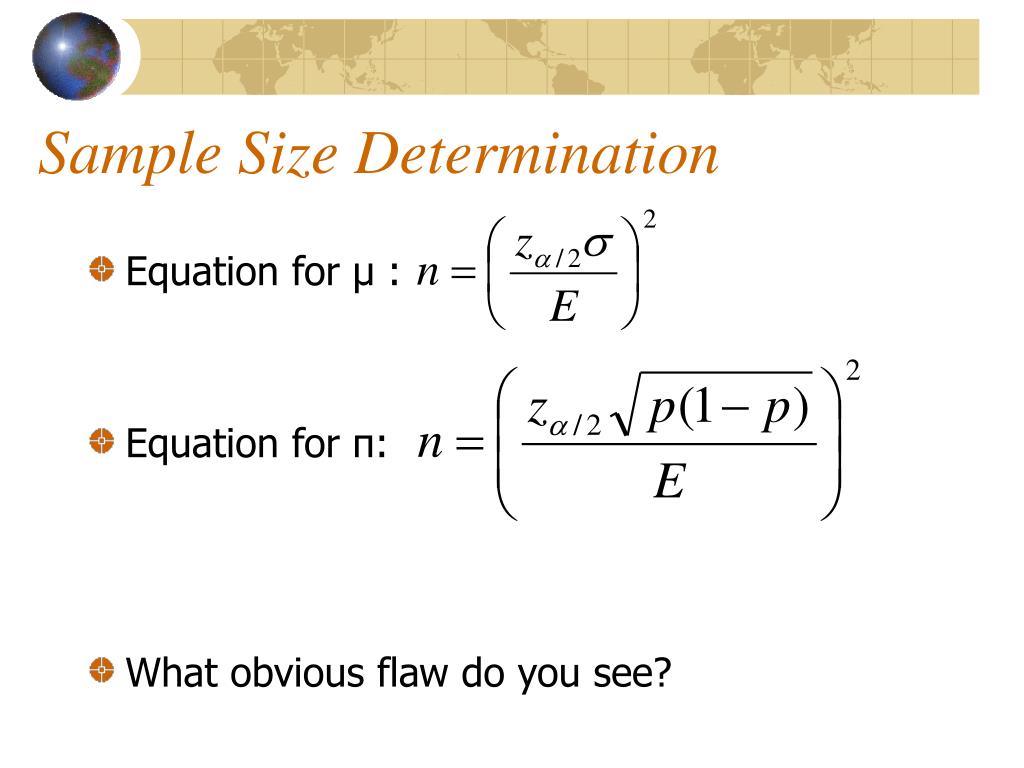 Sample Size Determination

Equation for μ : $n = \left( \frac{z_{\alpha/2}\sigma}{E} \right)^2$

Equation for π: $n = \left( \frac{z_{\alpha/2}\sqrt{p(1-p)}}{E} \right)^2$

What obvious flaw do you see?